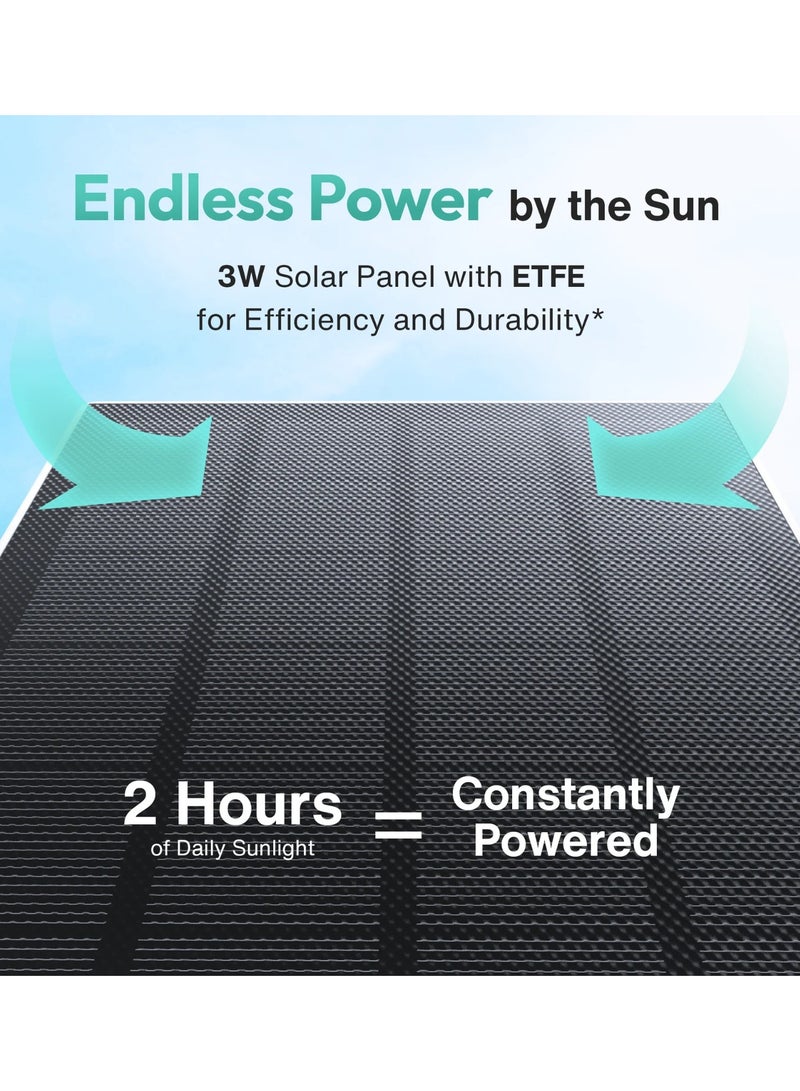 Endless Power by the Sun

3W Solar Panel with ETFE for Efficiency and Durability*

2 Hours
of Daily Sunlight

=

Constantly Powered